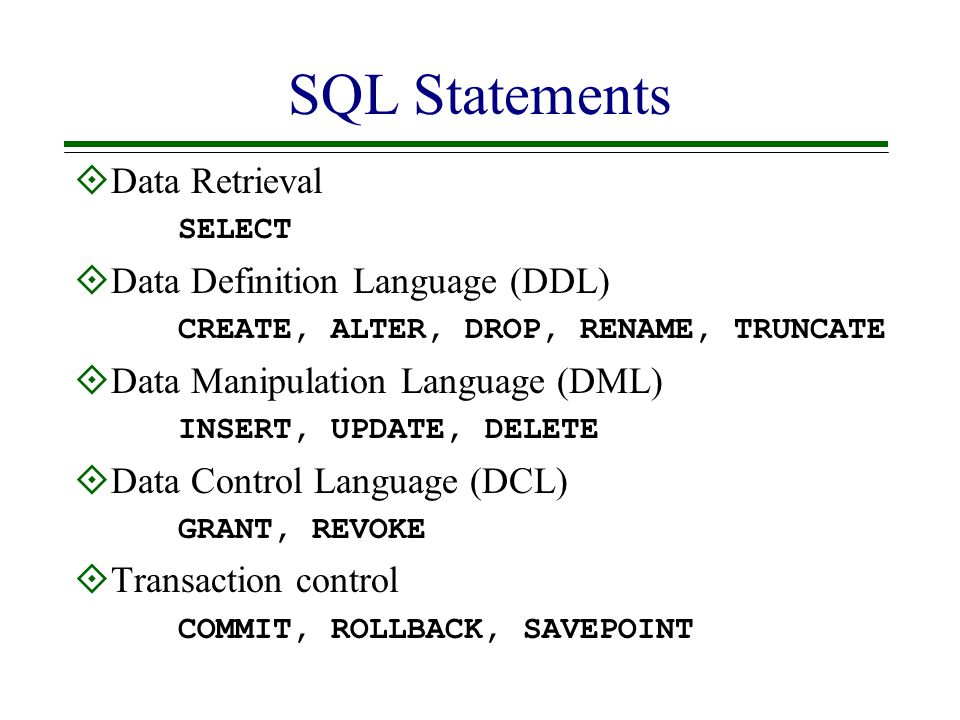 SQL Statements

Data Retrieval
SELECT

Data Definition Language (DDL)
CREATE, ALTER, DROP, RENAME, TRUNCATE

Data Manipulation Language (DML)
INSERT, UPDATE, DELETE

Data Control Language (DCL)
GRANT, REVOKE

Transaction control
COMMIT, ROLLBACK, SAVEPOINT